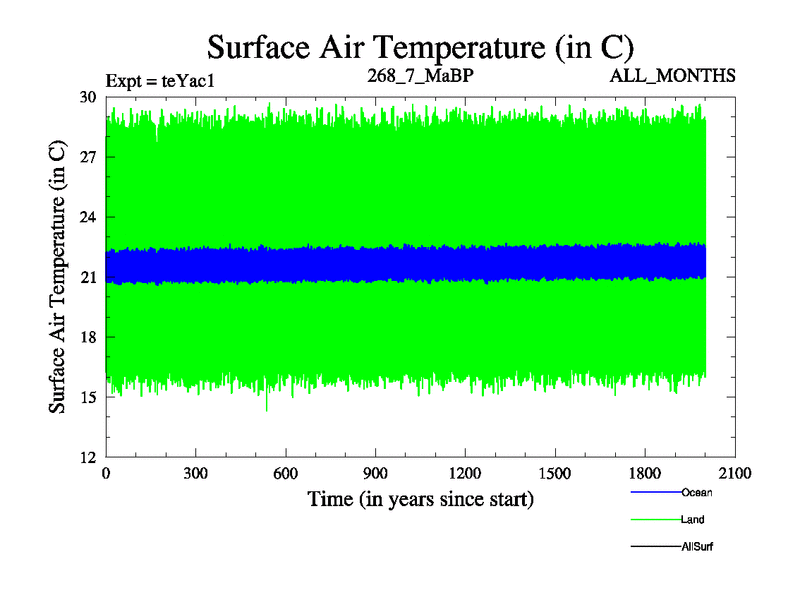 Surface Air Temperature (in C)

Expt = teYac1

268_7_MaBP

ALL_MONTHS

Surface Air Temperature (in C)

30
27
24
21
18
15
12

0
300
600
900
1200
1500
1800
2100

Time (in years since start)

Ocean
Land
AllSurf